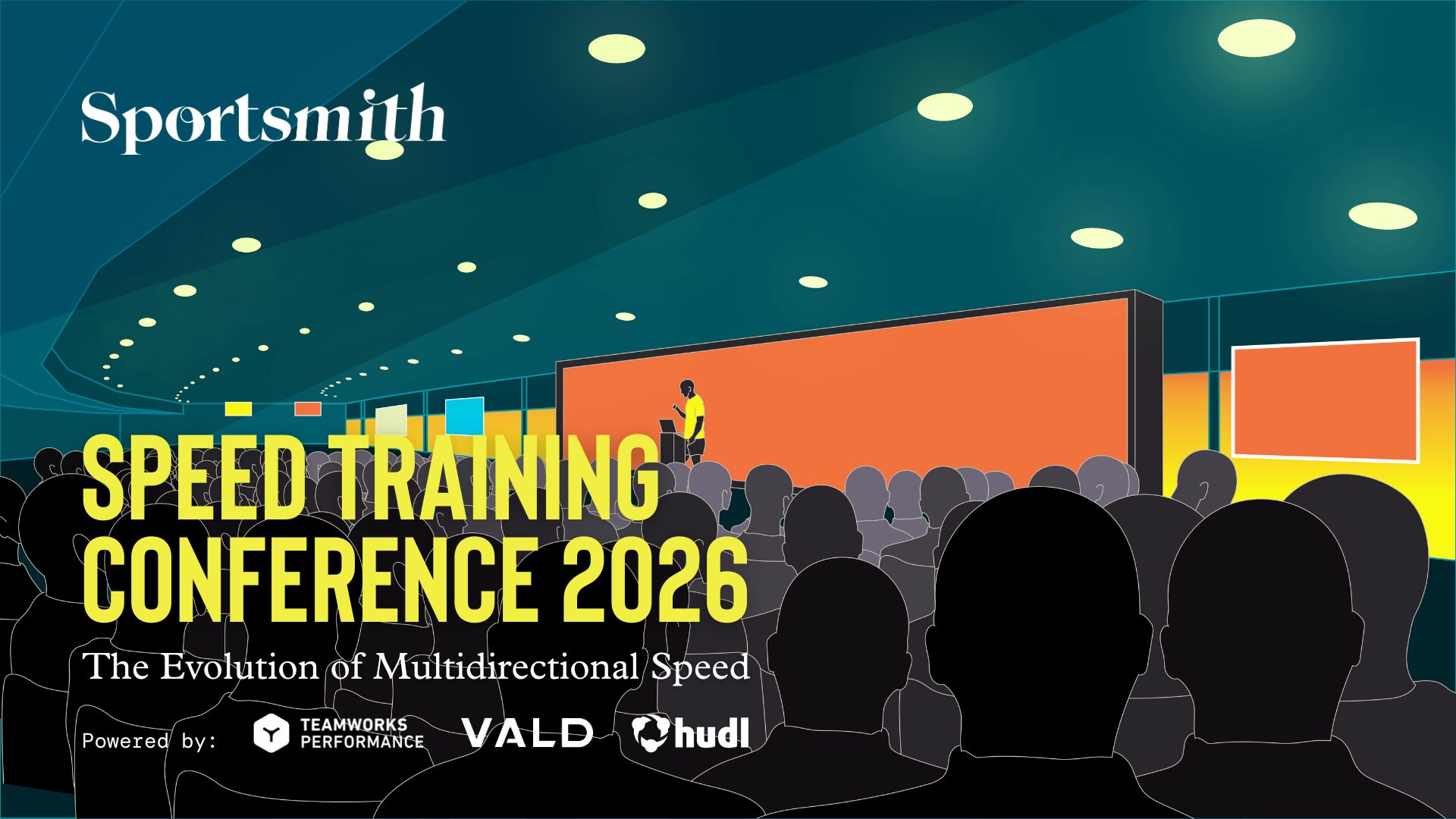 Sportsmith

SPEED TRAINING CONFERENCE 2026

The Evolution of Multidirectional Speed

Powered by: TEAMWORKS PERFORMANCE VALD hudl